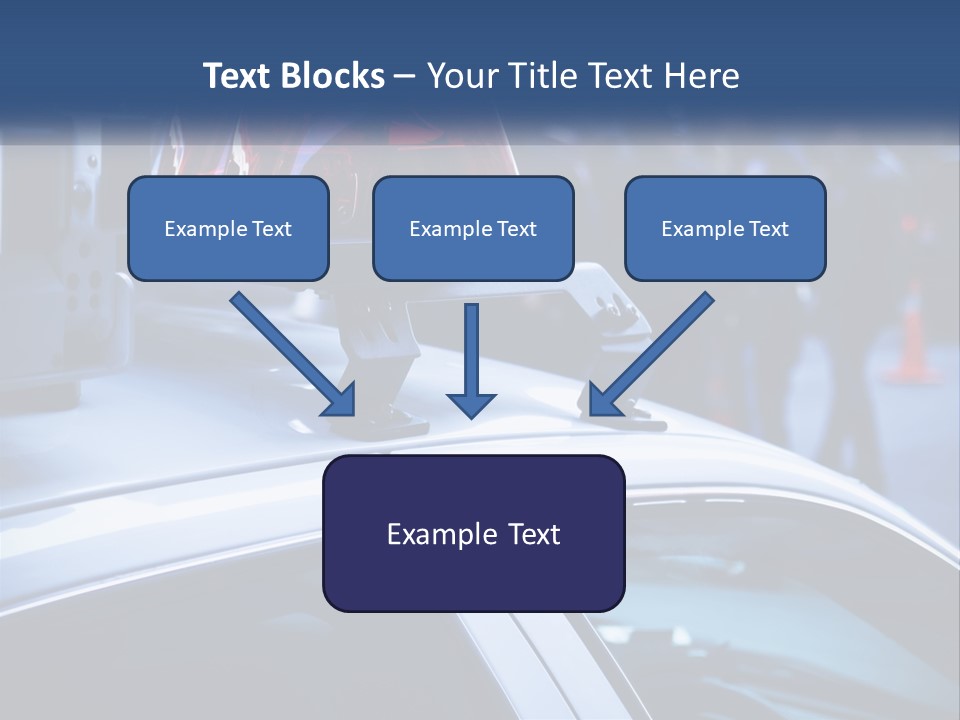 Text Blocks – Your Title Text Here

Example Text

Example Text

Example Text

Example Text